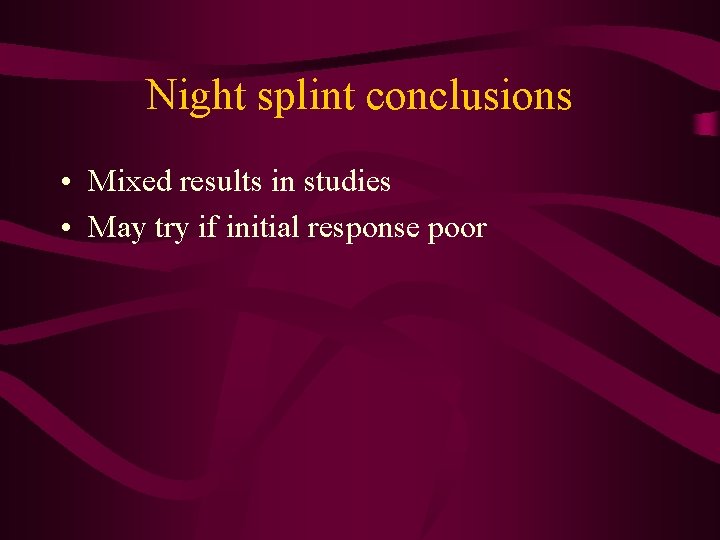 Night splint conclusions

• Mixed results in studies
• May try if initial response poor